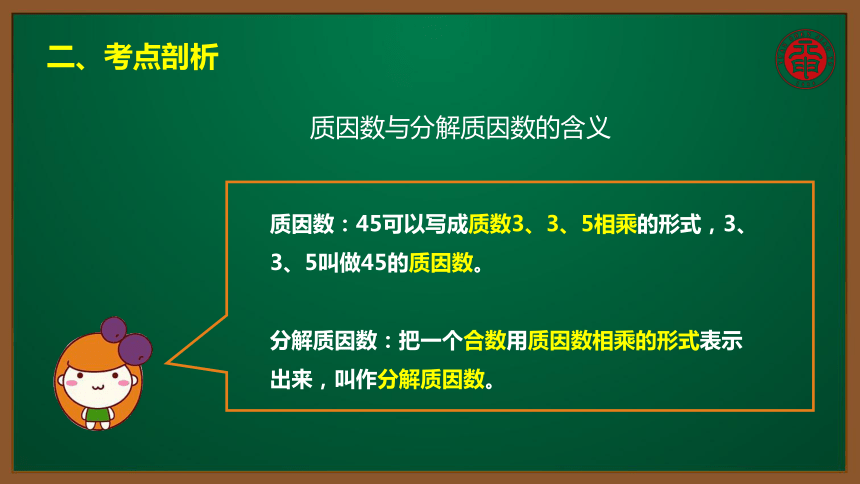 二、考点剖析

质因数与分解质因数的含义

质因数：45可以写成质数3、3、5相乘的形式，3、3、5叫做45的质因数。

分解质因数：把一个合数用质因数相乘的形式表示出来，叫作分解质因数。